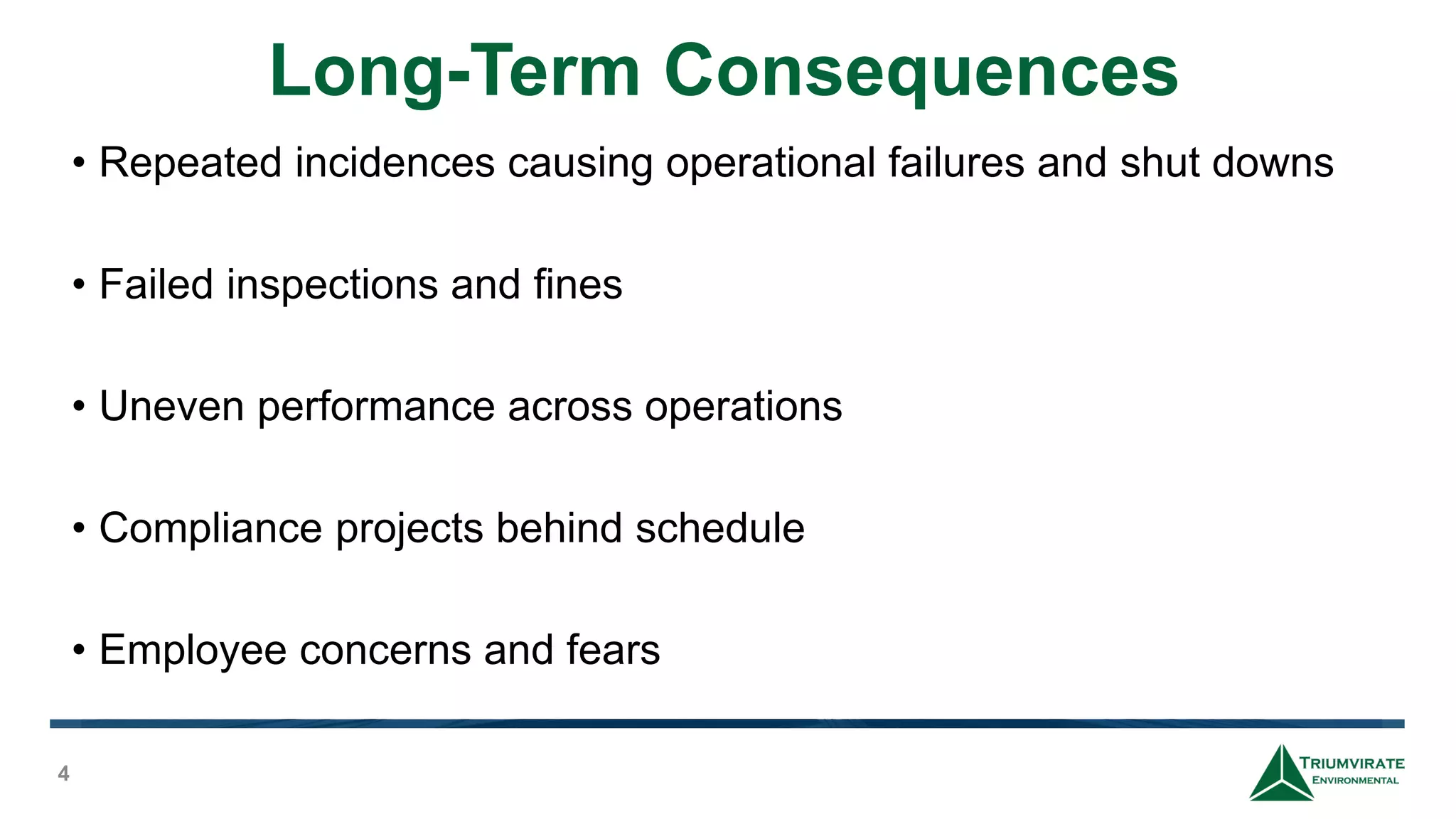 Long-Term Consequences

• Repeated incidences causing operational failures and shut downs

• Failed inspections and fines

• Uneven performance across operations

• Compliance projects behind schedule

• Employee concerns and fears

4

TRIUMVIRATE ENVIRONMENTAL